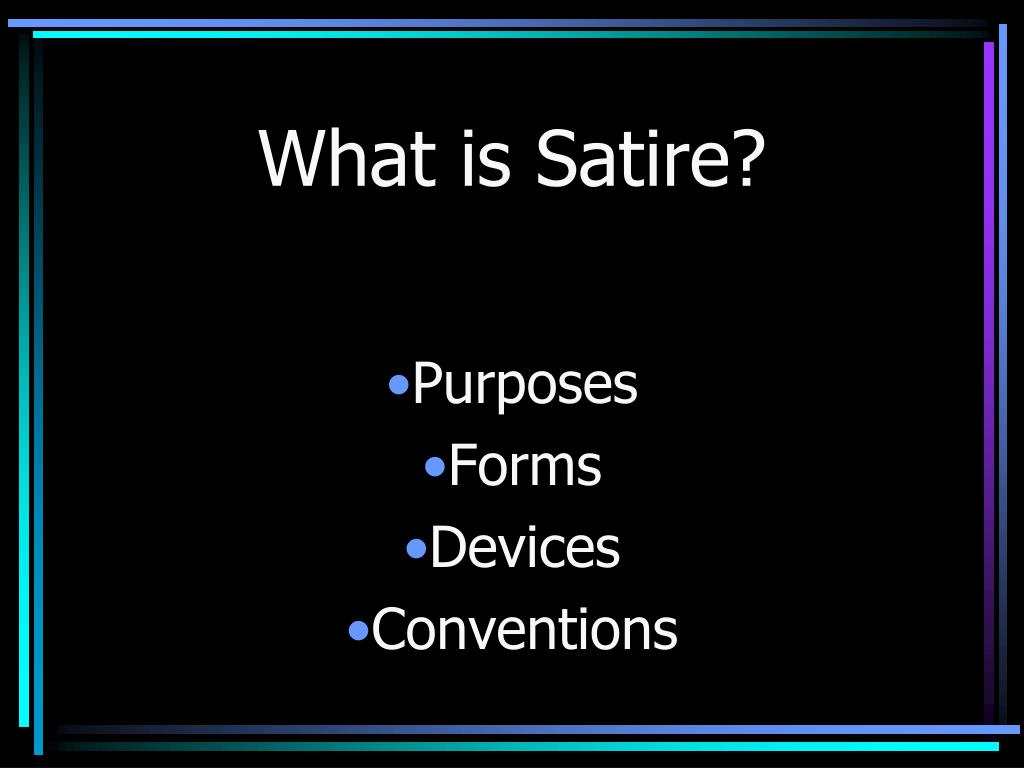 What is Satire?

•Purposes
•Forms
•Devices
•Conventions